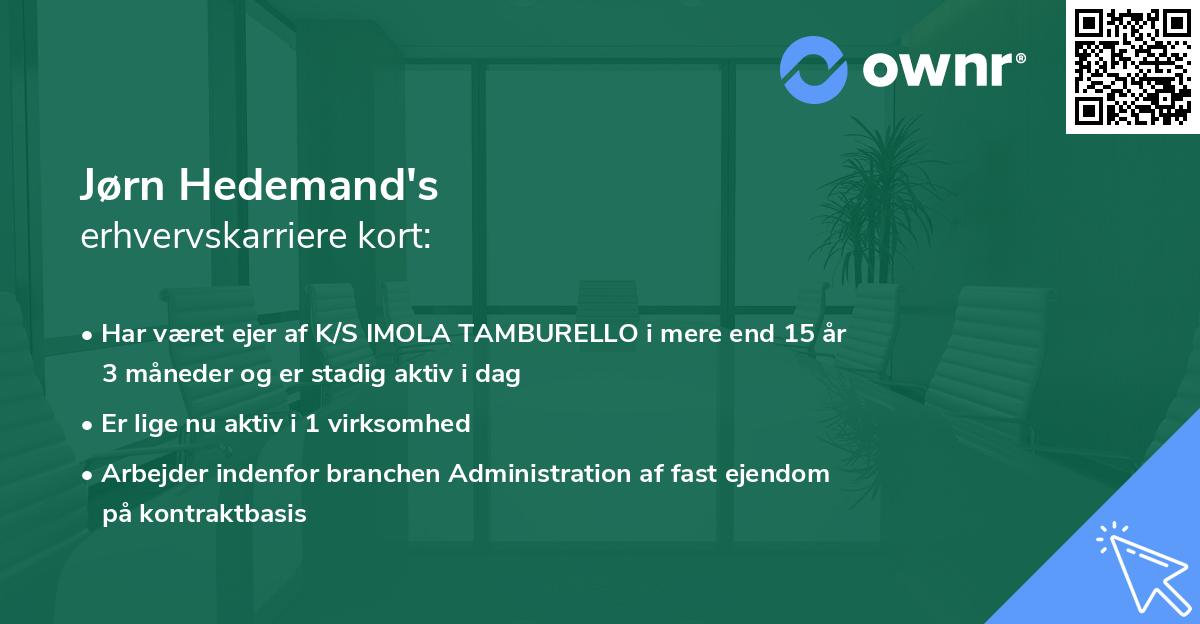 ownr®

Jørn Hedemand's
erhvervskarriere kort:

• Har været ejer af K/S IMOLA TAMBURELLO i mere end 15 år 3 måneder og er stadig aktiv i dag

• Er lige nu aktiv i 1 virksomhed

• Arbejder indenfor branchen Administration af fast ejendom på kontraktbasis